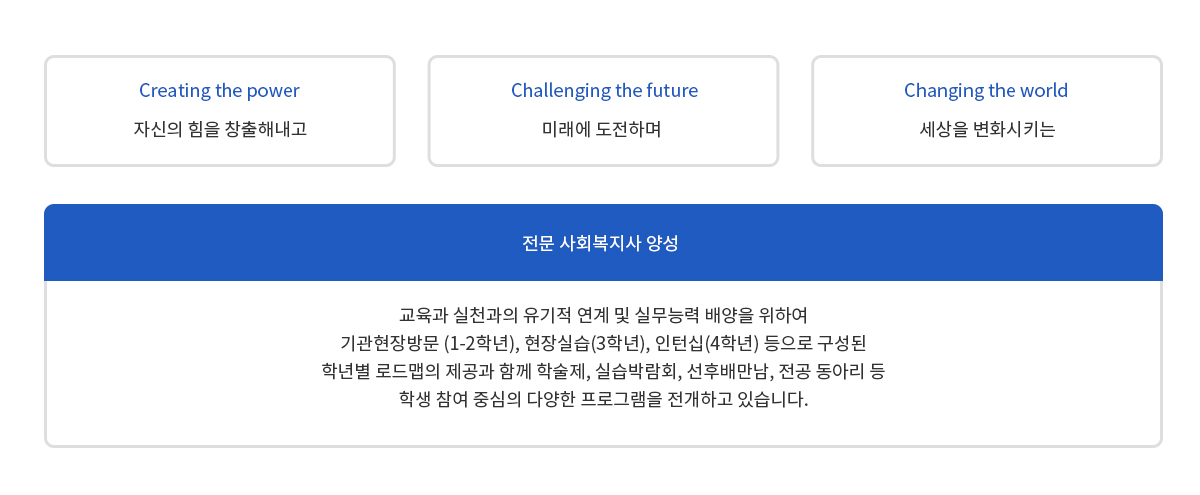 Creating the power
자신의 힘을 창출해내고

Challenging the future
미래에 도전하며

Changing the world
세상을 변화시키는

전문 사회복지사 양성

교육과 실천과의 유기적 연계 및 실무능력 배양을 위하여
기관현장방문 (1-2학년), 현장실습(3학년), 인턴십(4학년) 등으로 구성된
학년별 로드맵의 제공과 함께 학술제, 실습박람회, 선후배만남, 전공 동아리 등
학생 참여 중심의 다양한 프로그램을 전개하고 있습니다.